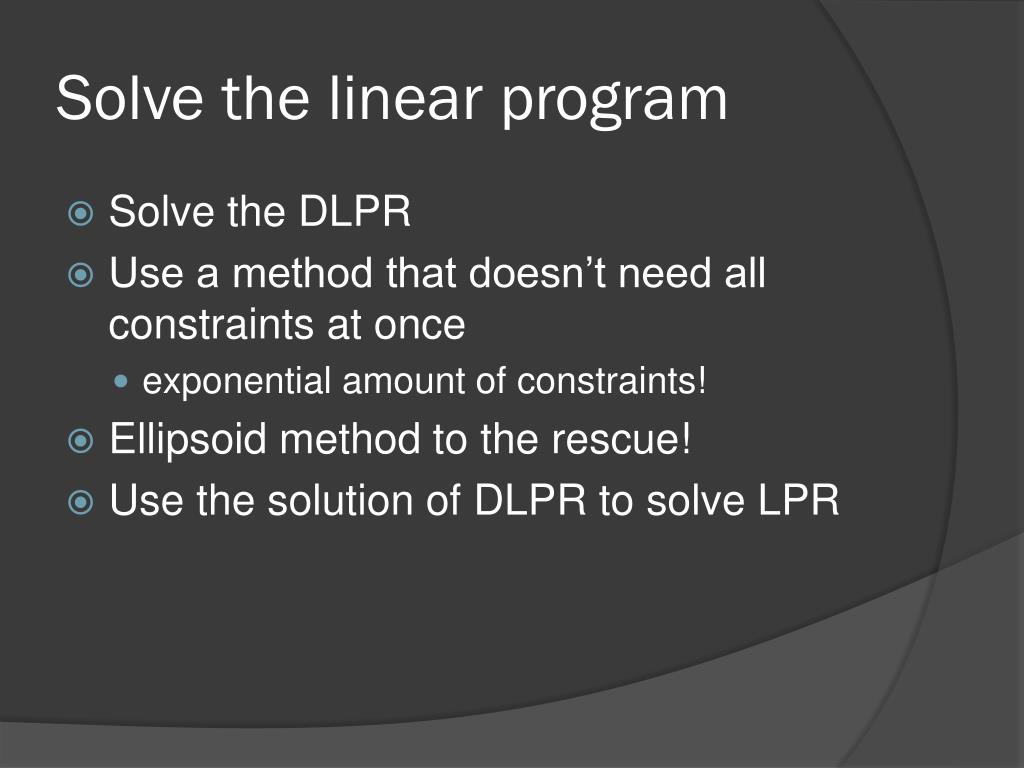 Solve the linear program

Solve the DLPR

Use a method that doesn’t need all constraints at once

exponential amount of constraints!

Ellipsoid method to the rescue!

Use the solution of DLPR to solve LPR